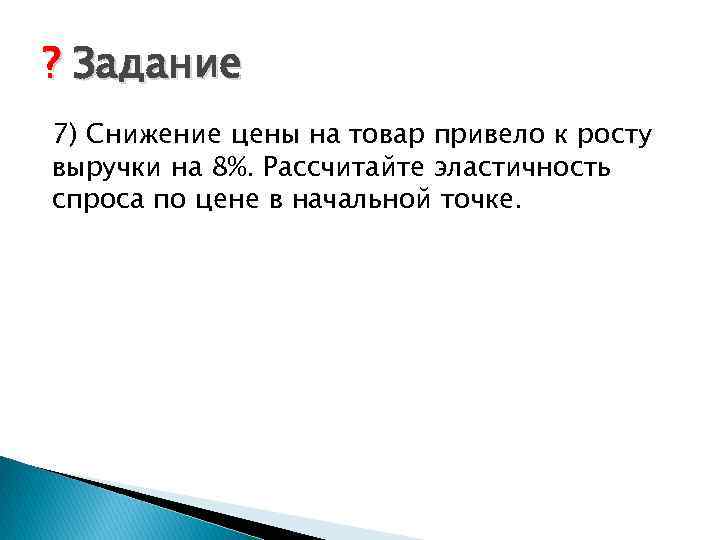 ? Задание

7) Снижение цены на товар привело к росту выручки на 8%. Рассчитайте эластичность спроса по цене в начальной точке.